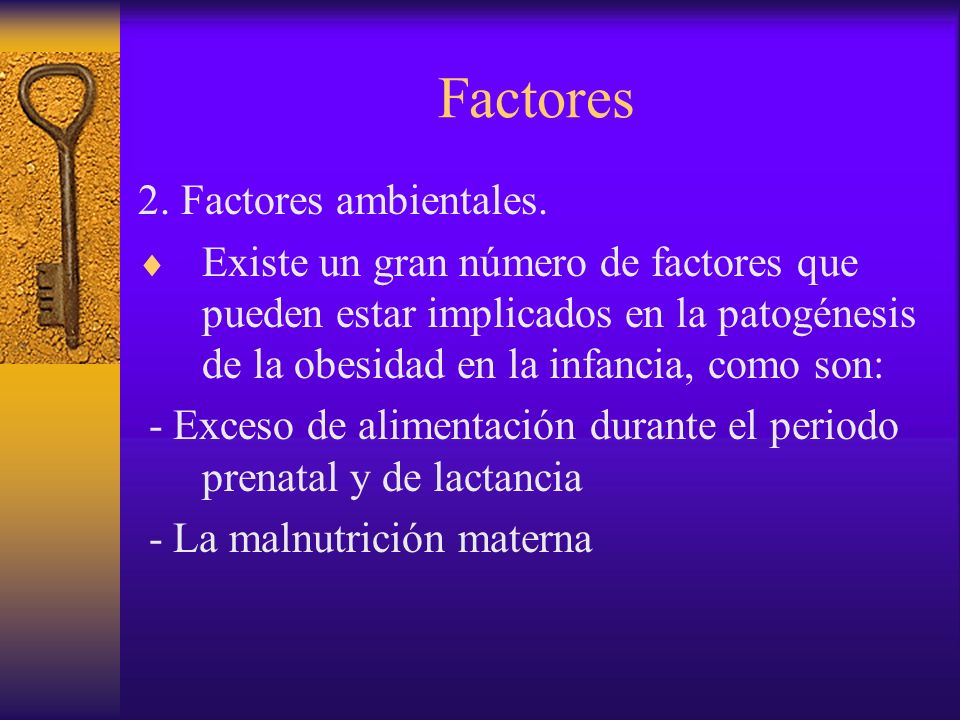 Factores

2. Factores ambientales.

♦ Existe un gran número de factores que pueden estar implicados en la patogénesis de la obesidad en la infancia, como son:

- Exceso de alimentación durante el periodo prenatal y de lactancia

- La malnutrición materna